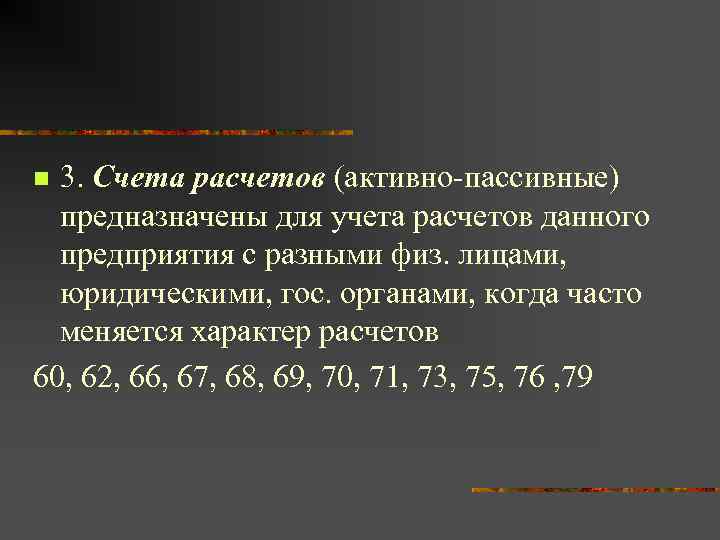 3. Счета расчетов (активно-пассивные) предназначены для учета расчетов данного предприятия с разными физ. лицами, юридическими, гос. органами, когда часто меняется характер расчетов

60, 62, 66, 67, 68, 69, 70, 71, 73, 75, 76 ,79